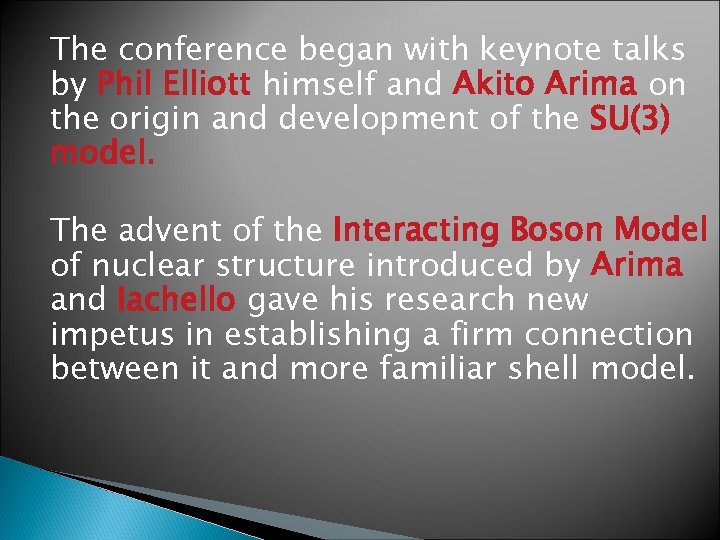 The conference began with keynote talks by Phil Elliott himself and Akito Arima on the origin and development of the SU(3) model.

The advent of the Interacting Boson Model of nuclear structure introduced by Arima and Iachello gave his research new impetus in establishing a firm connection between it and more familiar shell model.